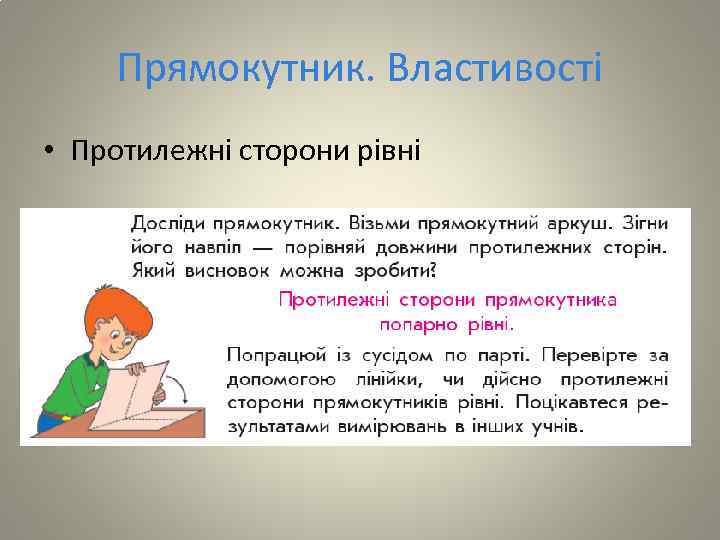 Прямокутник. Властивості

• Протилежні сторони рівні

Досліди прямокутник. Візьми прямокутний аркуш. Зігни його навпіл — порівняй довжини протилежних сторін. Який висновок можна зробити?

Протилежні сторони прямокутника попарно рівні.

Попрацюй із сусідом по парті. Перевірте за допомогою лінійки, чи дійсно протилежні сторони прямокутників рівні. Поцікавтеся результатами вимірювань в інших учнів.